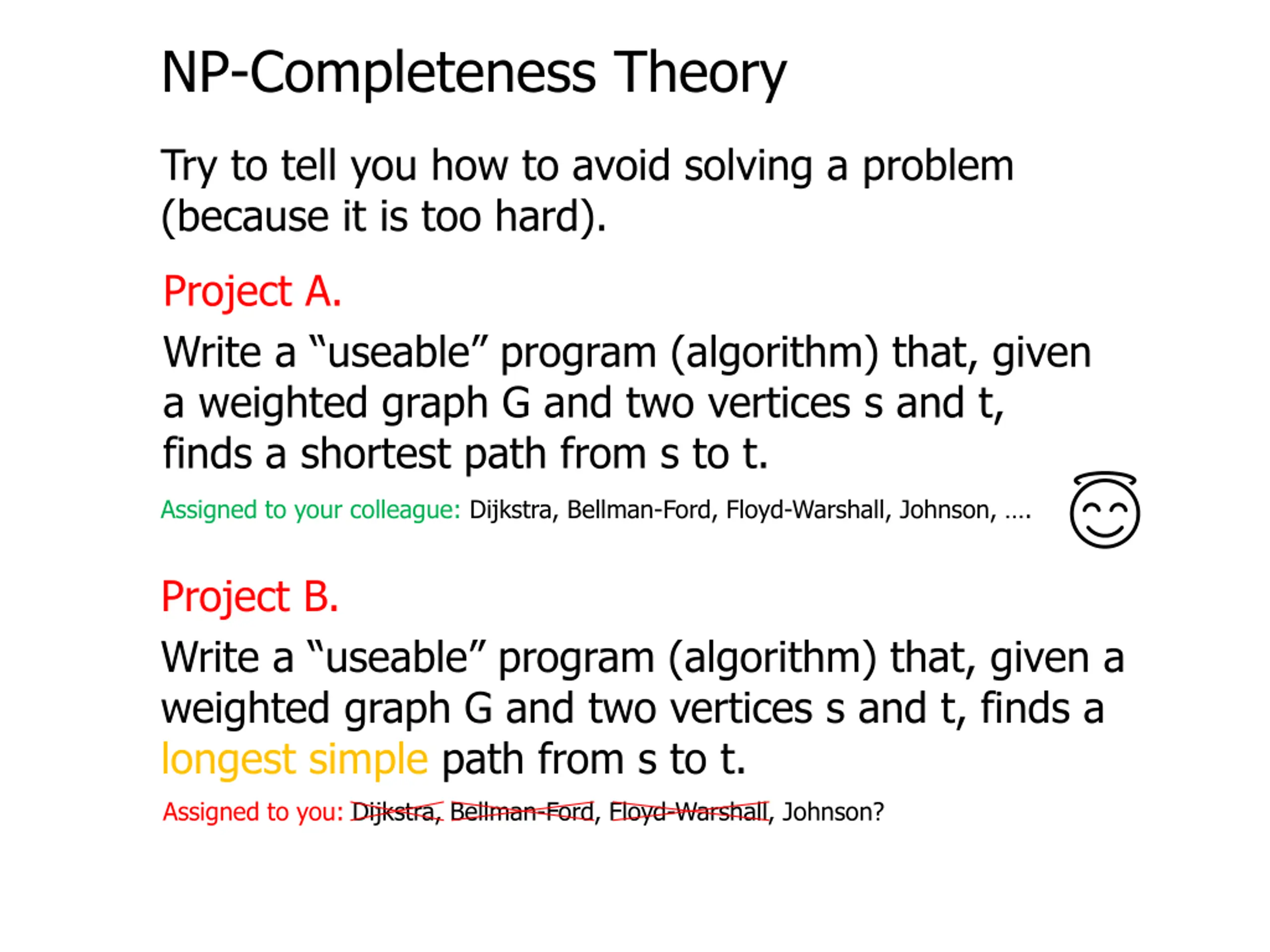 NP-Completeness Theory

Try to tell you how to avoid solving a problem (because it is too hard).

Project A.

Write a “useable” program (algorithm) that, given a weighted graph G and two vertices s and t, finds a shortest path from s to t.

Assigned to your colleague: Dijkstra, Bellman-Ford, Floyd-Warshall, Johnson, ….

Project B.

Write a “useable” program (algorithm) that, given a weighted graph G and two vertices s and t, finds a longest simple path from s to t.

Assigned to you: Dijkstra, Bellman-Ford, Floyd-Warshall, Johnson?